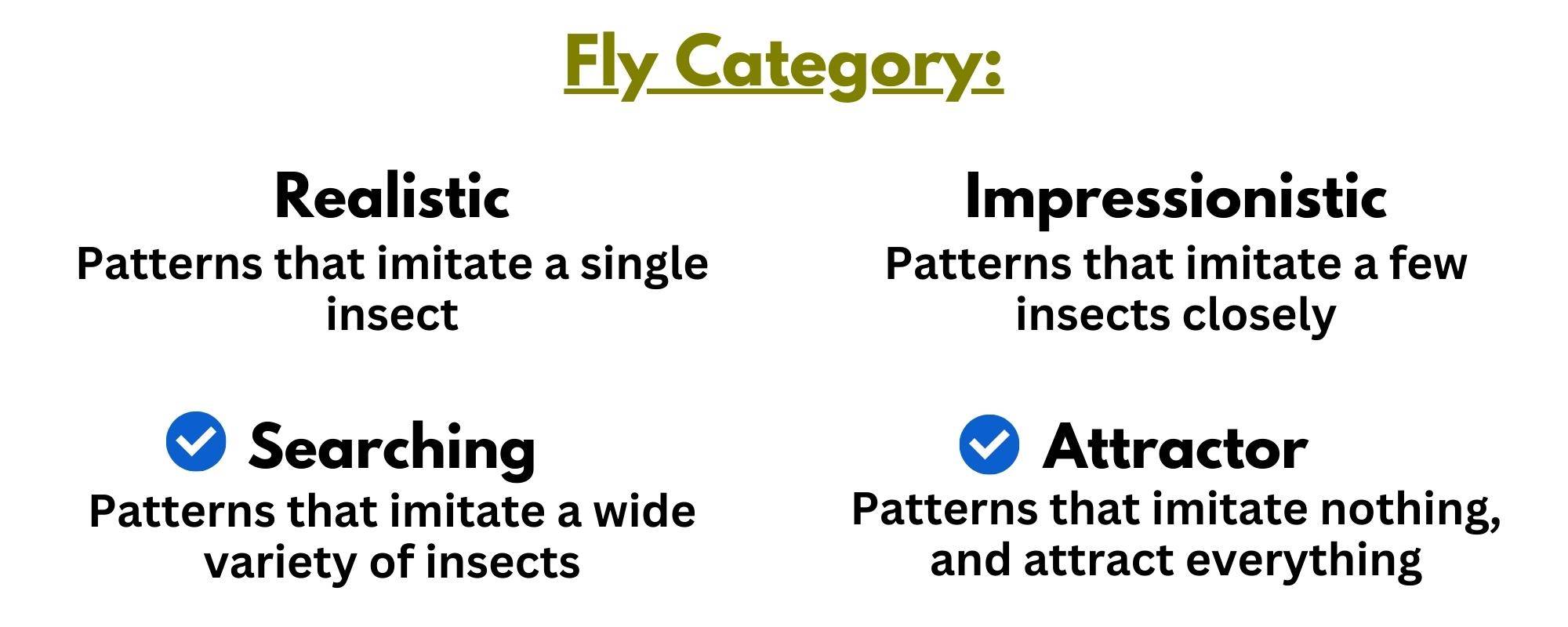 Fly Category:

Realistic
Patterns that imitate a single insect

Impressionistic
Patterns that imitate a few insects closely

Searching
Patterns that imitate a wide variety of insects

Attractor
Patterns that imitate nothing, and attract everything